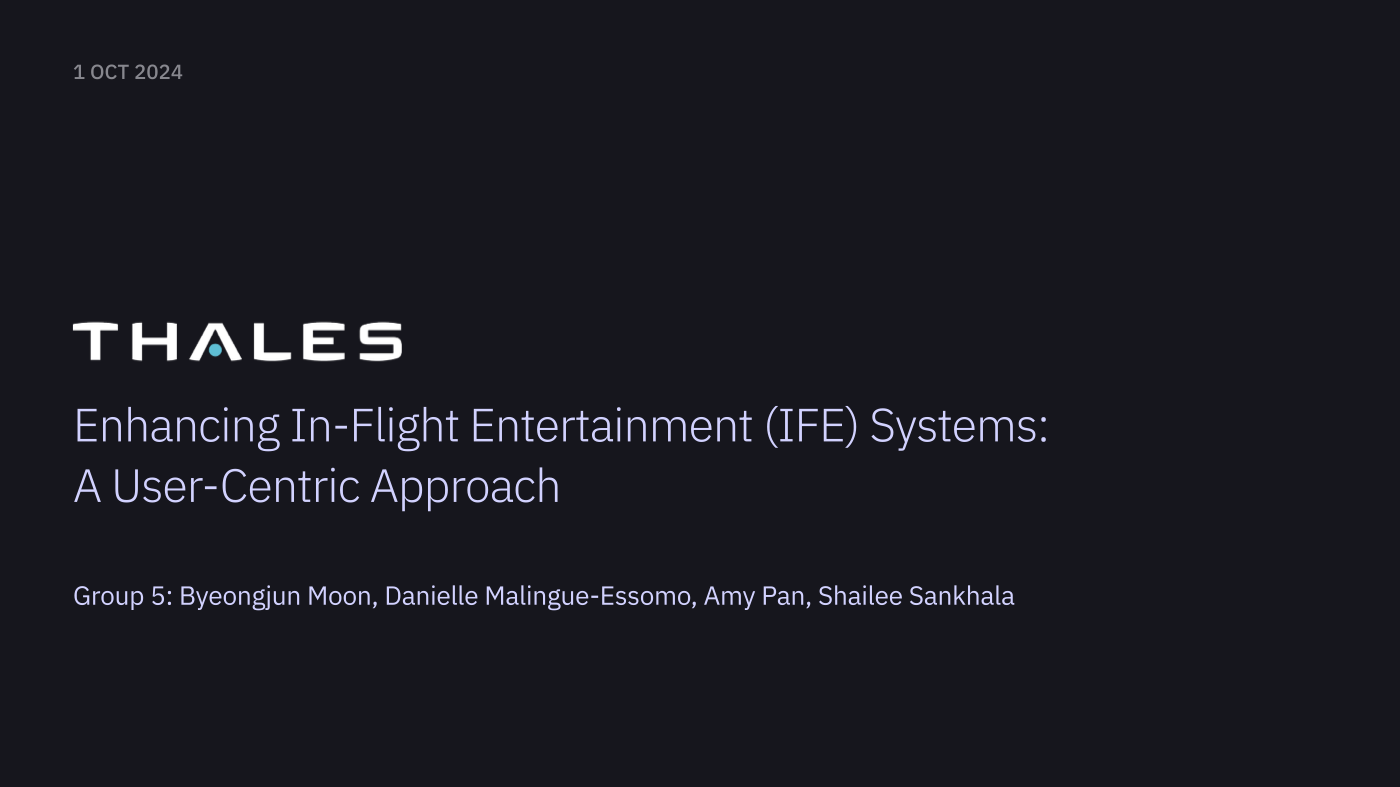 1 OCT 2024

THALES

Enhancing In-Flight Entertainment (IFE) Systems: A User-Centric Approach

Group 5: Byeongjun Moon, Danielle Malingue-Essomo, Amy Pan, Shailee Sankhala